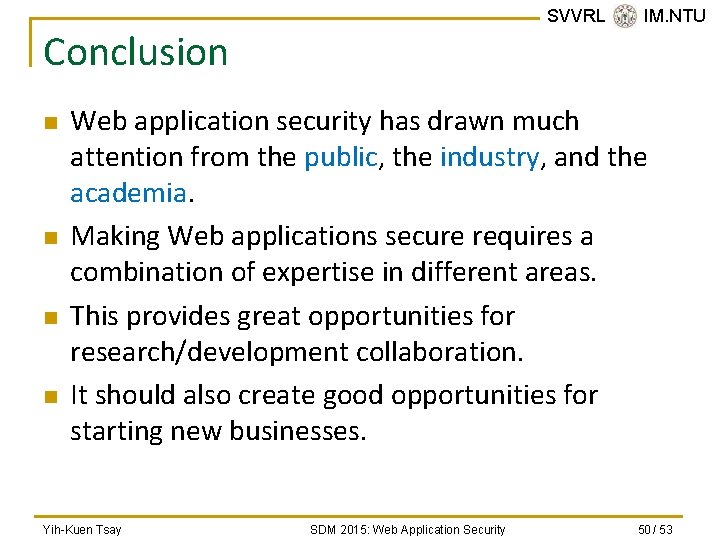 SVVRL IM.NTU

Conclusion

Web application security has drawn much attention from the public, the industry, and the academia.

Making Web applications secure requires a combination of expertise in different areas.

This provides great opportunities for research/development collaboration.

It should also create good opportunities for starting new businesses.

Yih-Kuen Tsay SDM 2015: Web Application Security 50 / 53